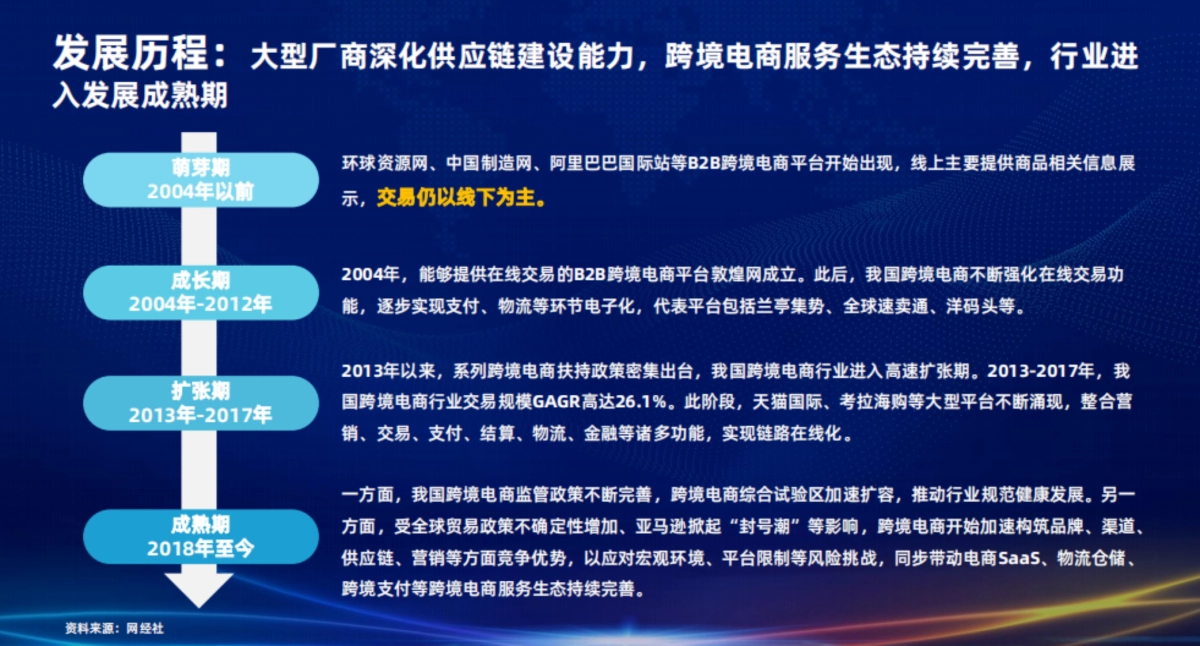 发展历程：大型厂商深化供应链建设能力，跨境电商服务生态持续完善，行业进入发展成熟期

萌芽期
2004年以前

环球资源网、中国制造网、阿里巴巴国际站等B2B跨境电商平台开始出现，线上主要提供商品相关信息展示，交易仍以线下为主。

成长期
2004年-2012年

2004年，能够提供在线交易的B2B跨境电商平台敦煌网成立。此后，我国跨境电商不断强化在线交易功能，逐步实现支付、物流等环节电子化，代表平台包括兰亭集势、全球速卖通、洋码头等。

扩张期
2013年-2017年

2013年以来，系列跨境电商扶持政策密集出台，我国跨境电商行业进入高速扩张期。2013-2017年，我国跨境电商行业交易规模GAGR高达26.1%。此阶段，天猫国际、考拉海购等大型平台不断涌现，整合营销、交易、支付、结算、物流、金融等诸多功能，实现链路在线化。

成熟期
2018年至今

一方面，我国跨境电商监管政策不断完善，跨境电商综合试验区加速扩容，推动行业规范健康发展。另一方面，受全球贸易政策不确定性增加、亚马逊掀起“封号潮”等影响，跨境电商开始加速构筑品牌、渠道、供应链、营销等方面竞争优势，以应对宏观环境、平台限制等风险挑战，同步带动电商SaaS、物流仓储、跨境支付等跨境电商服务生态持续完善。

资料来源：网经社